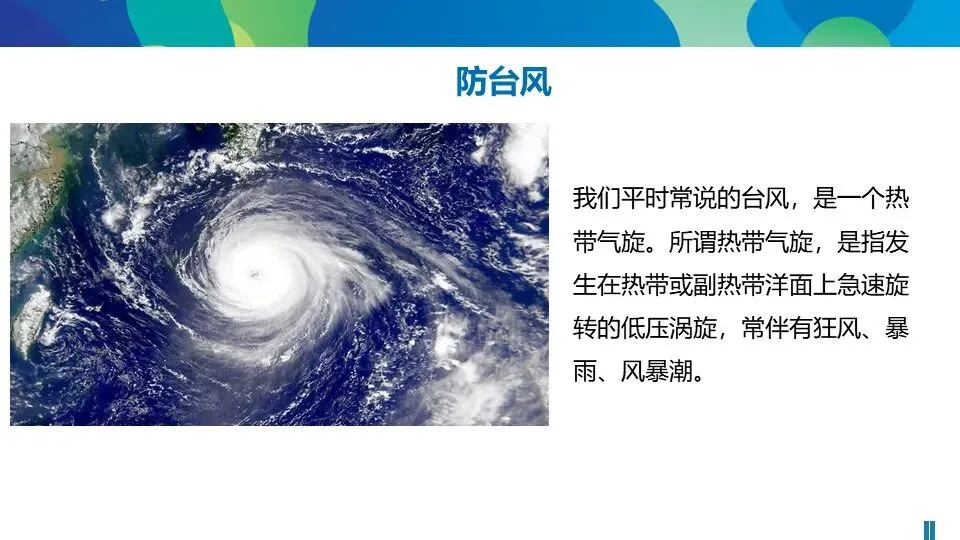 防台风

我们平时常说的台风，是一个热带气旋。所谓热带气旋，是指发生在热带或副热带洋面上急速旋转的低压涡旋，常伴有狂风、暴雨、风暴潮。